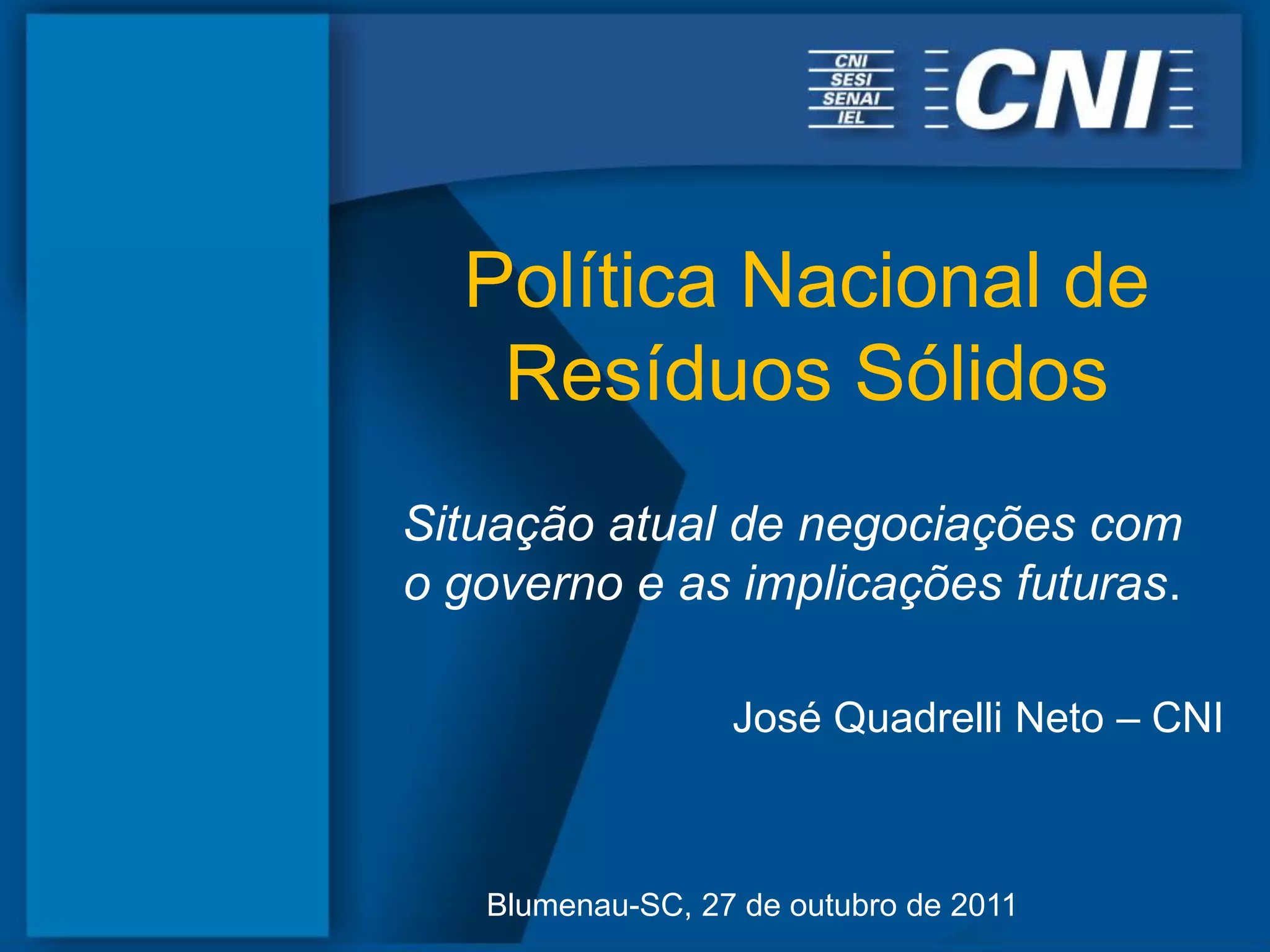 CNI
SESI
SENAI
IEL

CNI

Política Nacional de Resíduos Sólidos

Situação atual de negociações com o governo e as implicações futuras.

José Quadrelli Neto – CNI

Blumenau-SC, 27 de outubro de 2011